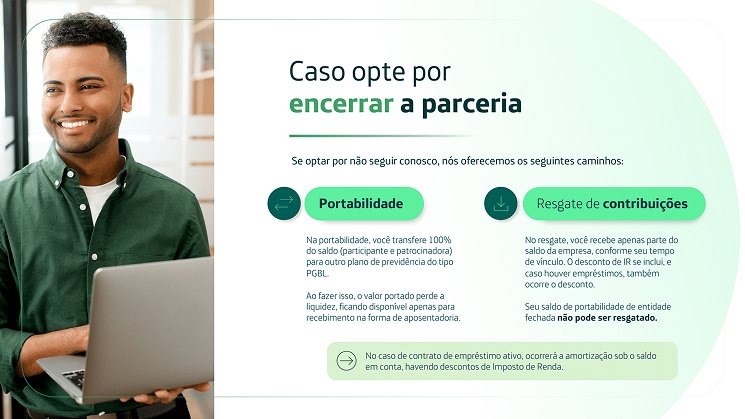 Caso opte por
encerrar a parceria

Se optar por não seguir conosco, nós oferecemos os seguintes caminhos:

Portabilidade

Na portabilidade, você transfere 100% do saldo (participante e patrocinadora) para outro plano de previdência do tipo PGBL.

Ao fazer isso, o valor portado perde a liquidez, ficando disponível apenas para recebimento na forma de aposentadoria.

Resgate de contribuições

No resgate, você recebe apenas parte do saldo da empresa, conforme seu tempo de vínculo. O desconto de IR se inclui, e caso houver empréstimos, também ocorre o desconto.

Seu saldo de portabilidade de entidade fechada não pode ser resgatado.

No caso de contrato de empréstimo ativo, ocorrerá a amortização sob o saldo em conta, havendo descontos de Imposto de Renda.